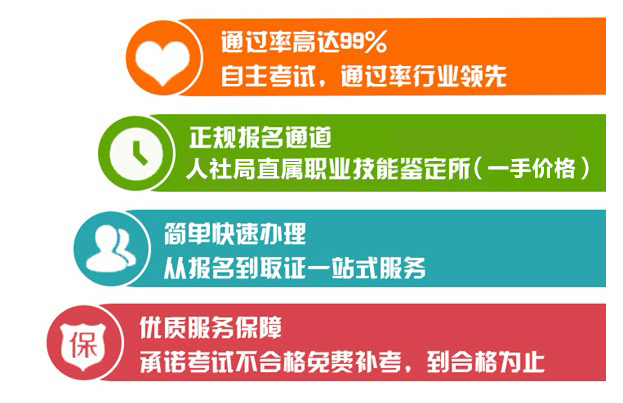 通过率高达99%
自主考试，通过率行业领先

正规报名通道
人社局直属职业技能鉴定所（一手价格）

简单快速办理
从报名到取证一站式服务

保

优质服务保障
承诺考试不合格免费补考，到合格为止